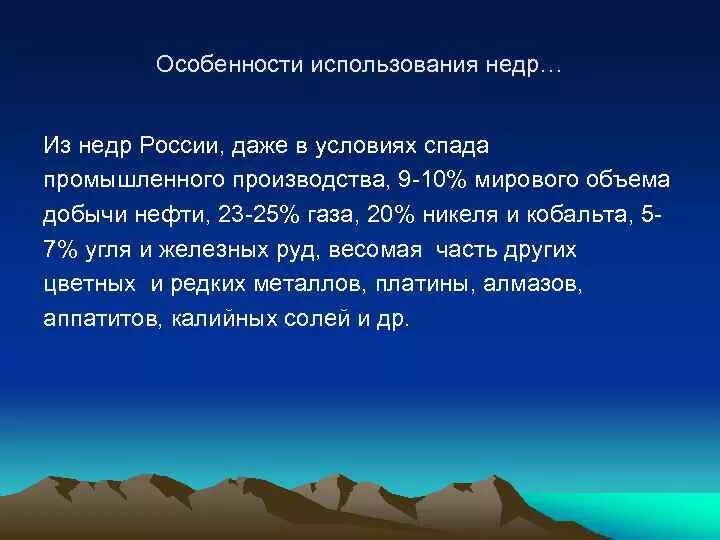 Особенности использования недр…

Из недр России, даже в условиях спада промышленного производства, 9-10% мирового объема добычи нефти, 23-25% газа, 20% никеля и кобальта, 5-7% угля и железных руд, весомая часть других цветных и редких металлов, платины, алмазов, аппатитов, калийных солей и др.